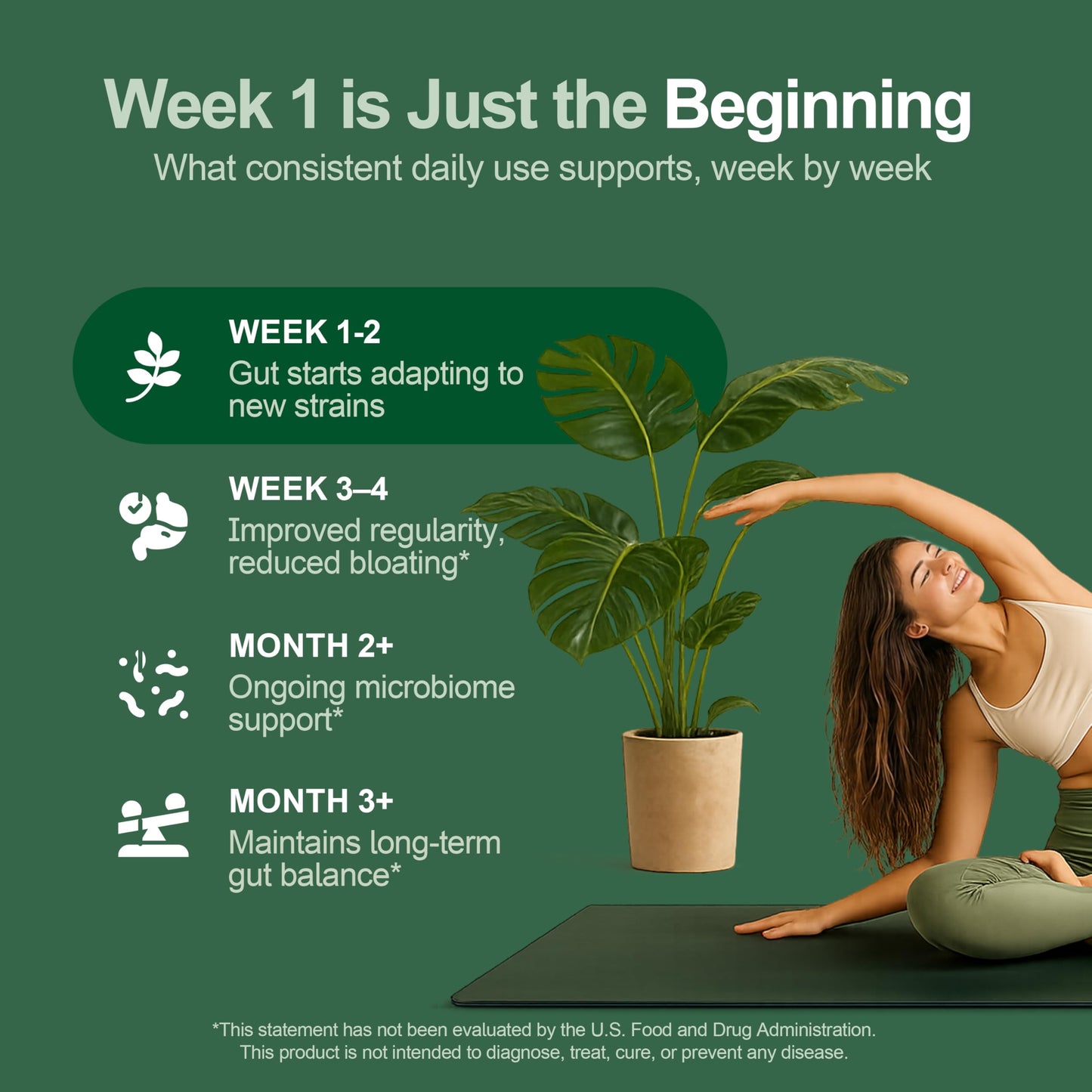 Week 1 is Just the Beginning
What consistent daily use supports, week by week

WEEK 1-2
Gut starts adapting to new strains

WEEK 3–4
Improved regularity, reduced bloating*

MONTH 2+
Ongoing microbiome support*

MONTH 3+
Maintains long-term gut balance*

*This statement has not been evaluated by the U.S. Food and Drug Administration. This product is not intended to diagnose, treat, cure, or prevent any disease.